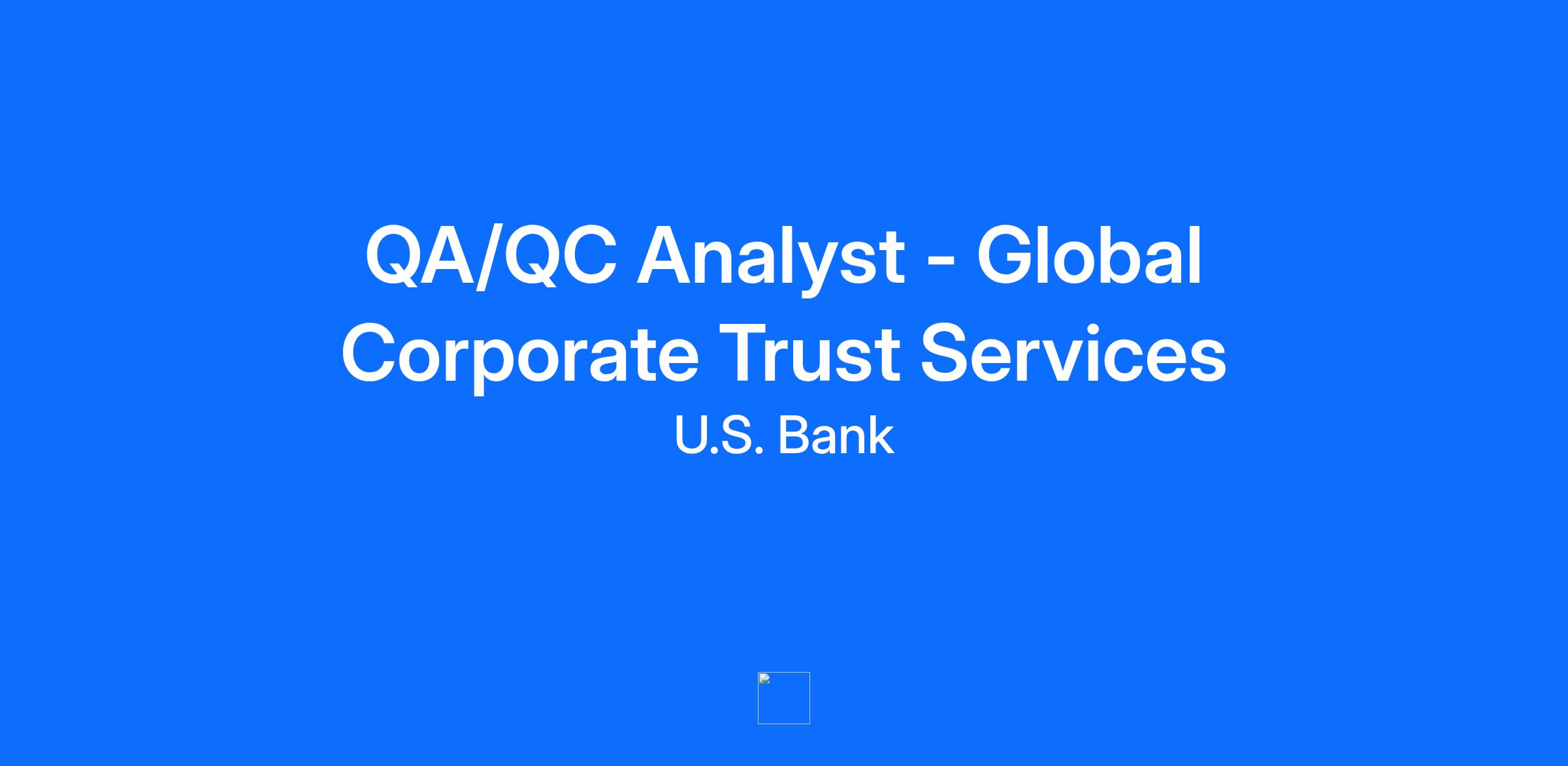 QA/QC Analyst - Global Corporate Trust Services

U.S. Bank